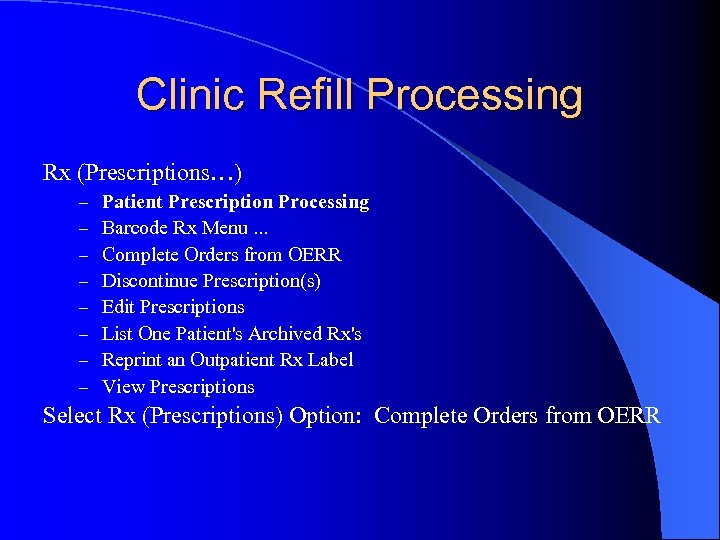 Clinic Refill Processing

Rx (Prescriptions…)

– Patient Prescription Processing
– Barcode Rx Menu ...
– Complete Orders from OERR
– Discontinue Prescription(s)
– Edit Prescriptions
– List One Patient's Archived Rx's
– Reprint an Outpatient Rx Label
– View Prescriptions

Select Rx (Prescriptions) Option: Complete Orders from OERR